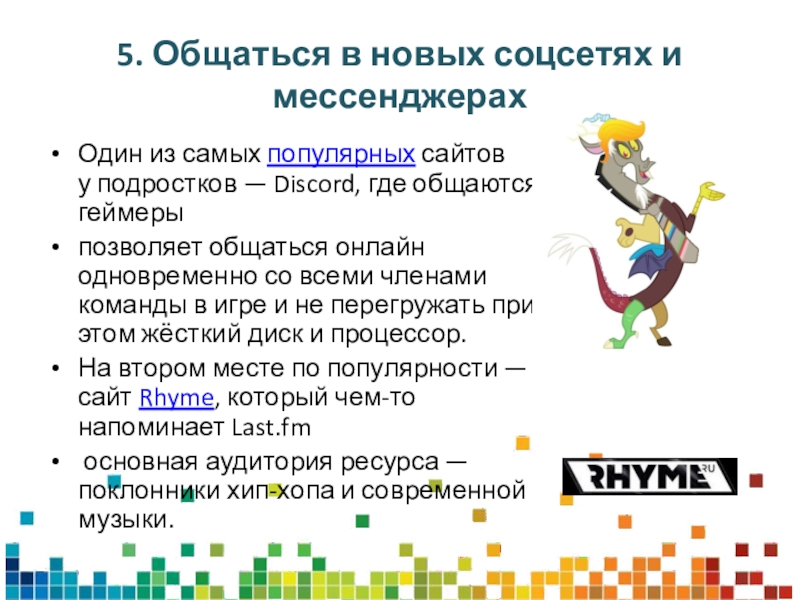 5. Общаться в новых соцсетях и мессенджерах

• Один из самых популярных сайтов у подростков — Discord, где общаются геймеры

• позволяет общаться онлайн одновременно со всеми членами команды в игре и не перегружать при этом жёсткий диск и процессор.

• На втором месте по популярности — сайт Rhyme, который чем-то напоминает Last.fm

• основная аудитория ресурса — поклонники хип-хопа и современной музыки.

RHYME RU